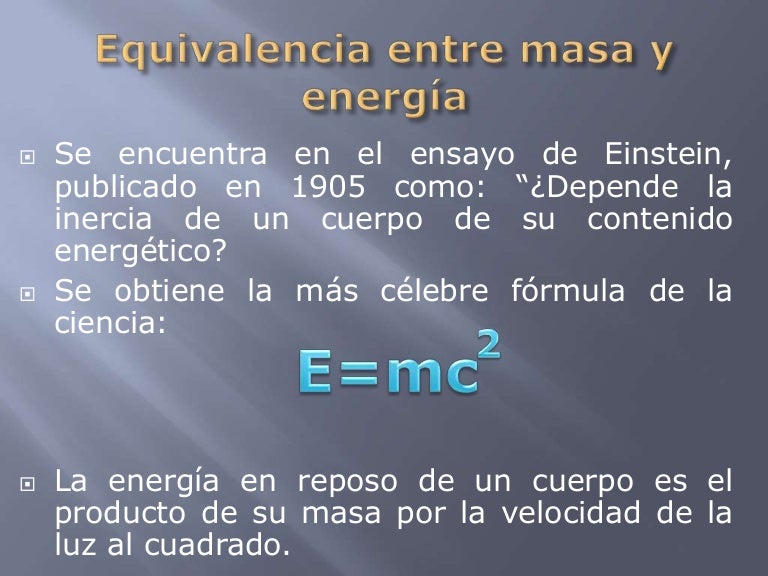 Equivalencia entre masa y energía

Se encuentra en el ensayo de Einstein, publicado en 1905 como: “¿Depende la inercia de un cuerpo de su contenido energético?

Se obtiene la más célebre fórmula de la ciencia:

$E=mc^2$

La energía en reposo de un cuerpo es el producto de su masa por la velocidad de la luz al cuadrado.